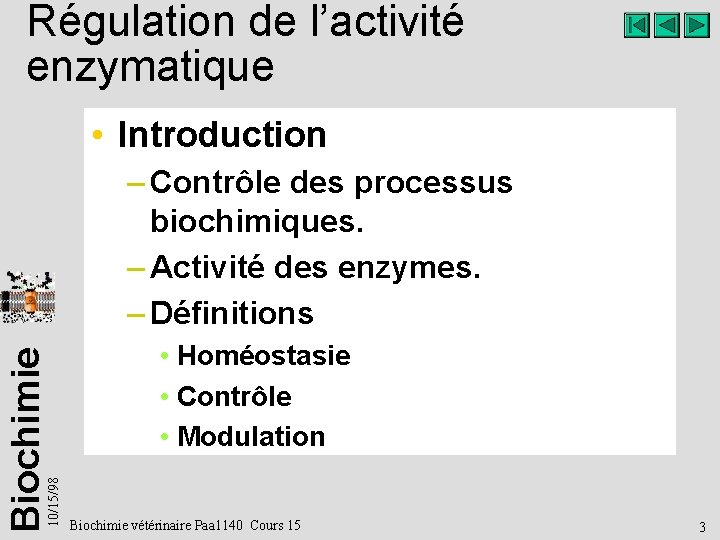 Régulation de l'activité enzymatique

• Introduction
– Contrôle des processus biochimiques.
– Activité des enzymes.
– Définitions
• Homéostasie
• Contrôle
• Modulation

Biochimie
10/15/98
Biochimie vétérinaire Paa1140 Cours 15
3